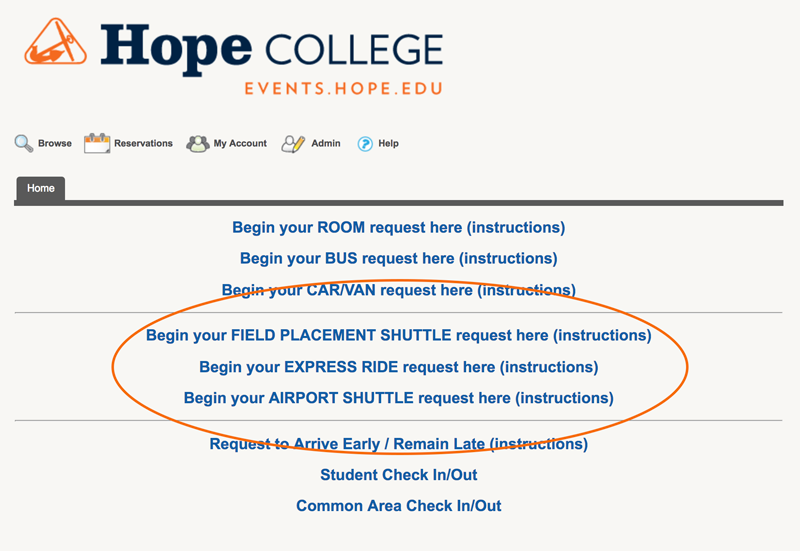 Hope COLLEGE
EVENTS.HOPE.EDU

Browse Reservations My Account Admin Help

Home

Begin your ROOM request here (instructions)

Begin your BUS request here (instructions)

Begin your CAR/VAN request here (instructions)

Begin your FIELD PLACEMENT SHUTTLE request here (instructions)

Begin your EXPRESS RIDE request here (instructions)

Begin your AIRPORT SHUTTLE request here (instructions)

Request to Arrive Early / Remain Late (instructions)

Student Check In/Out

Common Area Check In/Out